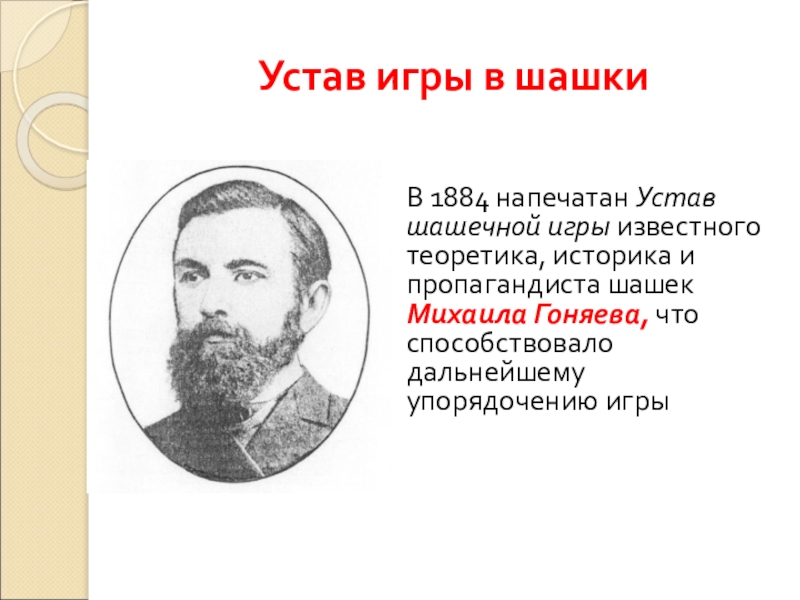 Устав игры в шашки

В 1884 напечатан Устав шашечной игры известного теоретика, историка и пропагандиста шашек Михаила Гоняева, что способствовало дальнейшему упорядочению игры